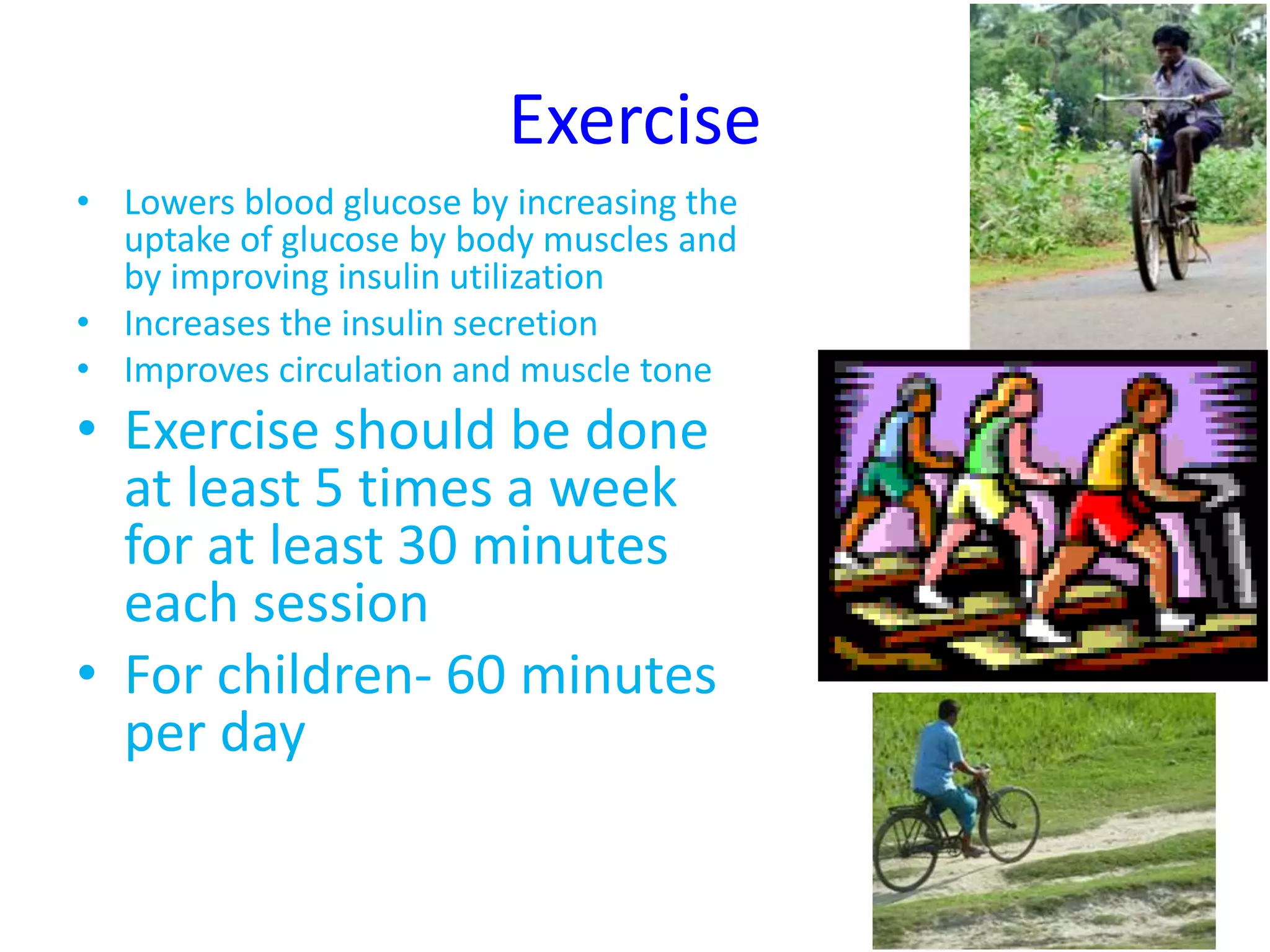 Exercise

• Lowers blood glucose by increasing the uptake of glucose by body muscles and by improving insulin utilization
• Increases the insulin secretion
• Improves circulation and muscle tone
• Exercise should be done at least 5 times a week for at least 30 minutes each session
• For children- 60 minutes per day